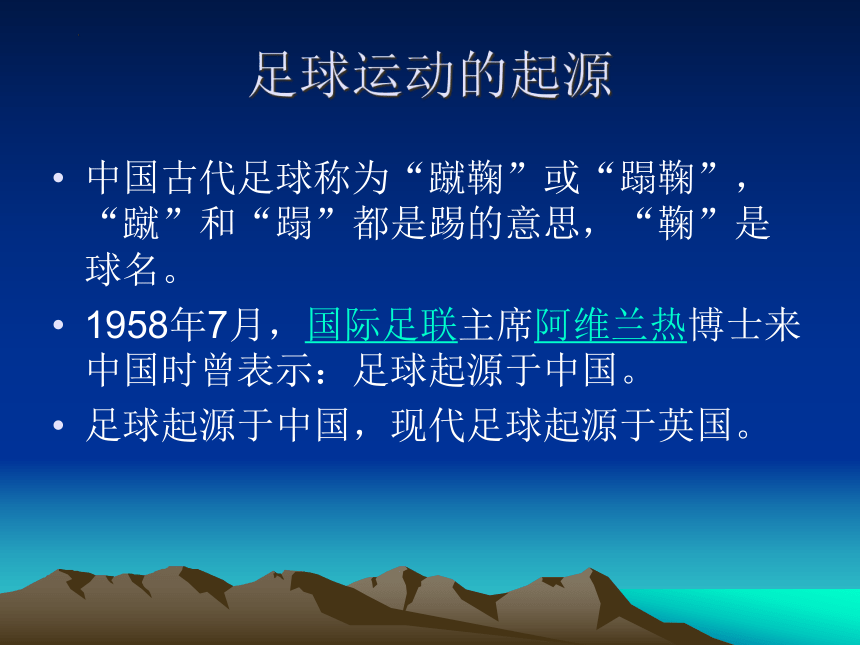 足球运动的起源

• 中国古代足球称为“蹴鞠”或“蹋鞠”，“蹴”和“蹋”都是踢的意思，“鞠”是球名。

• 1958年7月，国际足联主席阿维兰热博士来中国时曾表示：足球起源于中国。

• 足球起源于中国，现代足球起源于英国。